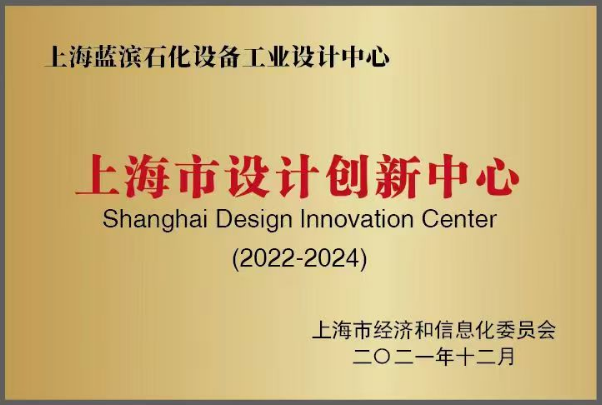 上海蓝滨石化设备工业设计中心

上海市设计创新中心
Shanghai Design Innovation Center
(2022-2024)

上海市经济和信息化委员会
二〇二一年十二月